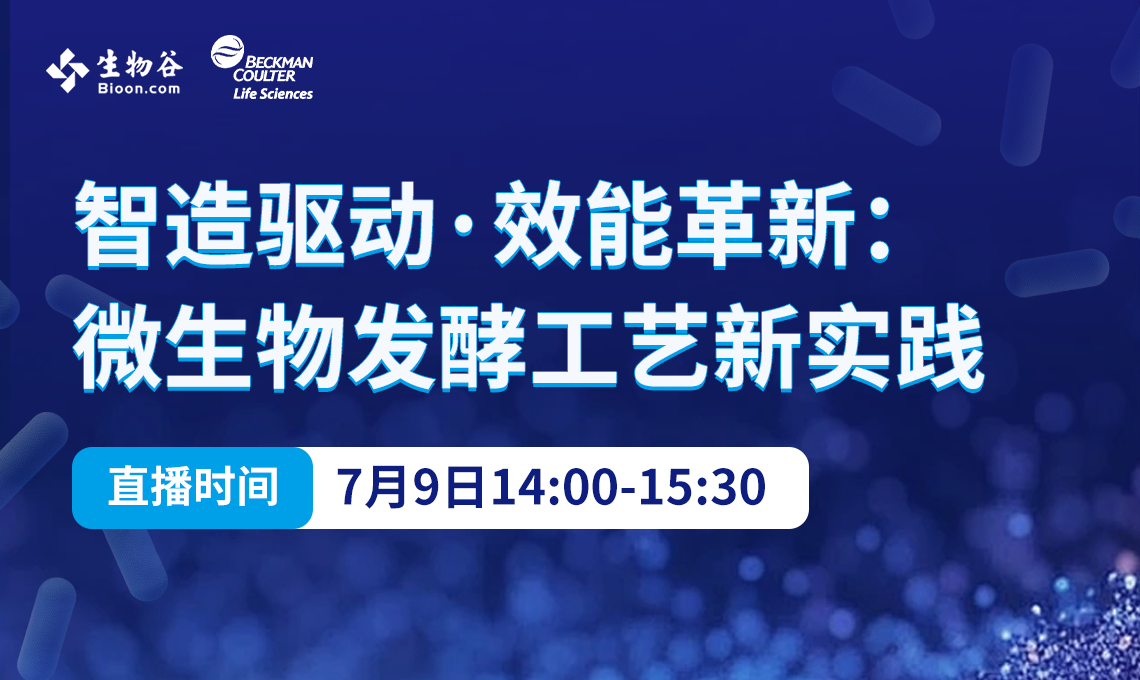 生物谷
Bioon.com

BECKMAN COULTER
Life Sciences

智造驱动·效能革新：
微生物发酵工艺新实践

直播时间 7月9日14:00-15:30